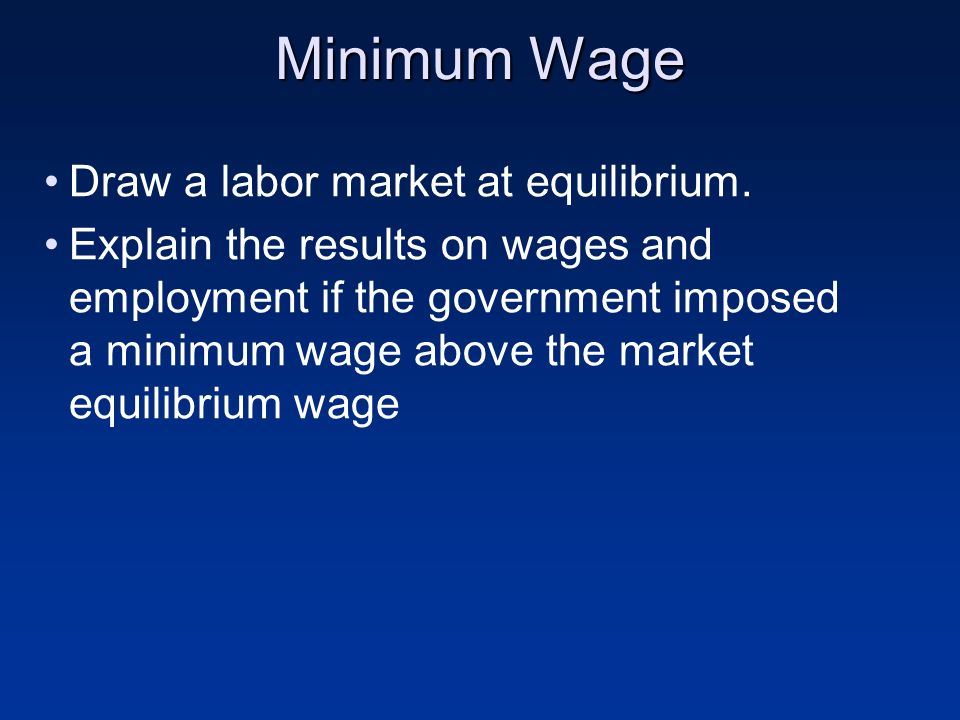 Minimum Wage

• Draw a labor market at equilibrium.

• Explain the results on wages and employment if the government imposed a minimum wage above the market equilibrium wage